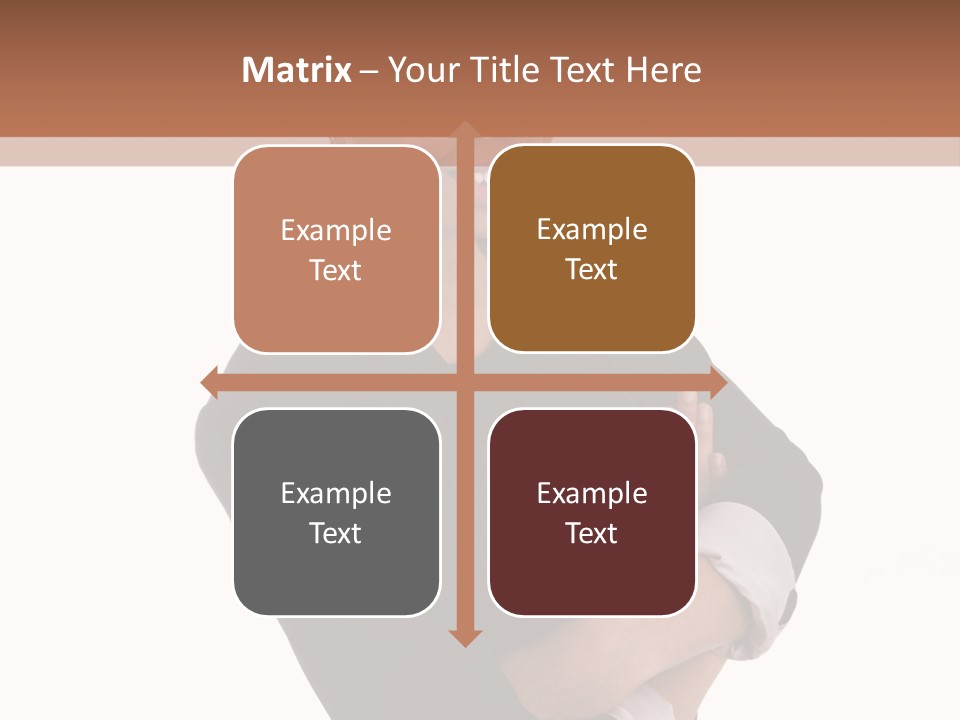 Matrix – Your Title Text Here

Example Text

Example Text

Example Text

Example Text